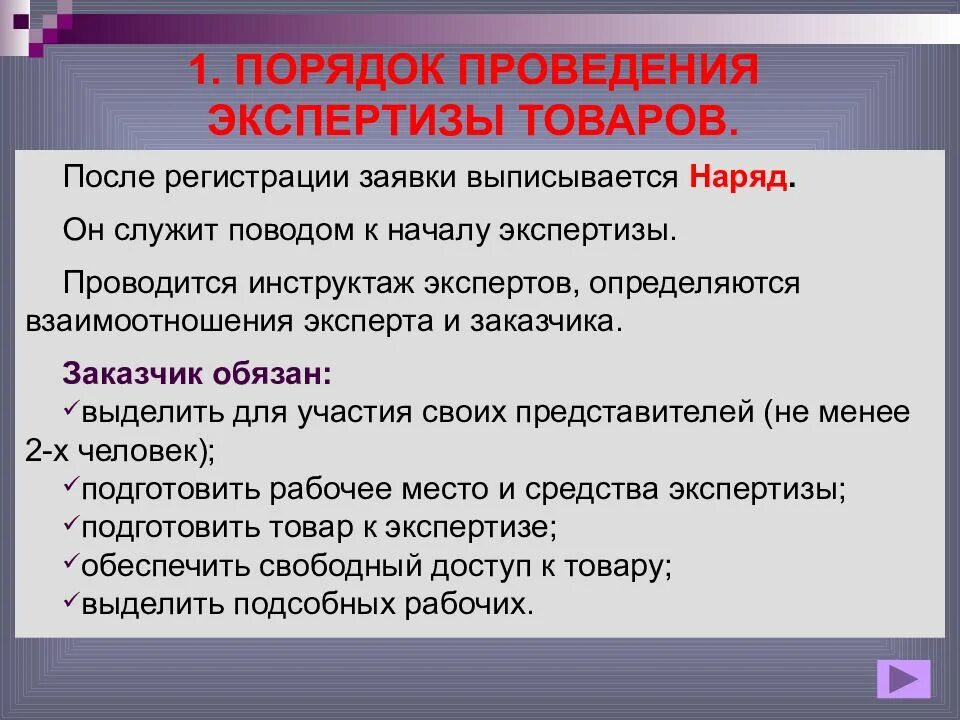 1. ПОРЯДОК ПРОВЕДЕНИЯ ЭКСПЕРТИЗЫ ТОВАРОВ.

После регистрации заявки выписывается Наряд.

Он служит поводом к началу экспертизы.

Проводится инструктаж экспертов, определяются взаимоотношения эксперта и заказчика.

Заказчик обязан:
✓выделить для участия своих представителей (не менее 2-х человек);
✓подготовить рабочее место и средства экспертизы;
✓подготовить товар к экспертизе;
✓обеспечить свободный доступ к товару;
✓выделить подсобных рабочих.